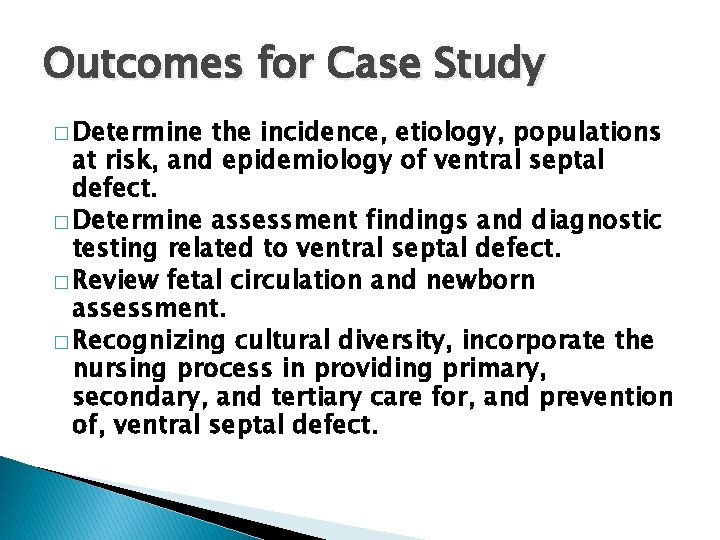 Outcomes for Case Study

□ Determine the incidence, etiology, populations at risk, and epidemiology of ventral septal defect.
□ Determine assessment findings and diagnostic testing related to ventral septal defect.
□ Review fetal circulation and newborn assessment.
□ Recognizing cultural diversity, incorporate the nursing process in providing primary, secondary, and tertiary care for, and prevention of, ventral septal defect.